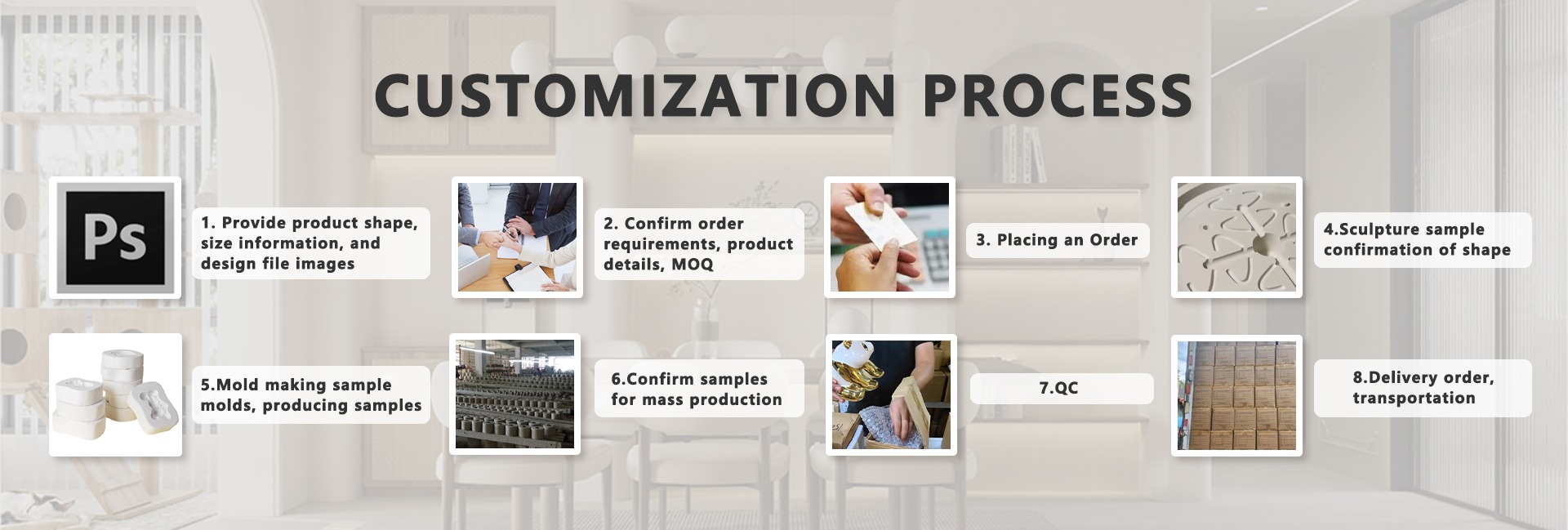 CUSTOMIZATION PROCESS

Ps

1. Provide product shape, size information, and design file images

2. Confirm order requirements, product details, MOQ

3. Placing an Order

4.Sculpture sample confirmation of shape

5.Mold making sample molds, producing samples

6.Confirm samples for mass production

7.QC

8.Delivery order, transportation